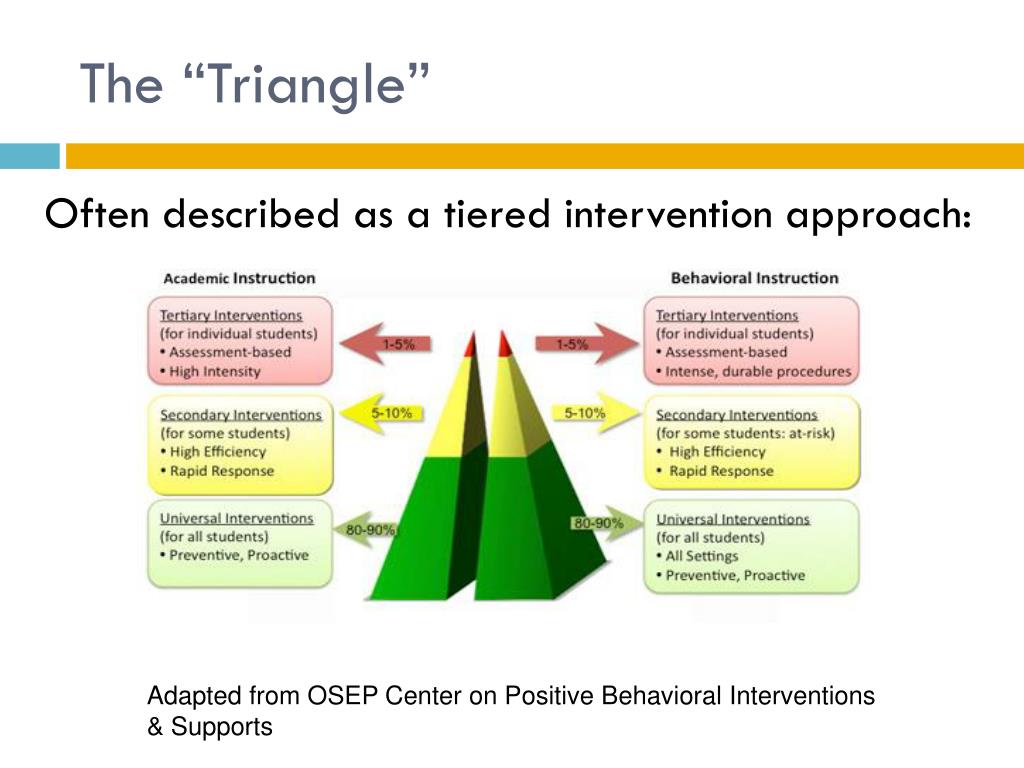 The “Triangle”

Often described as a tiered intervention approach:

Academic Instruction

Tertiary Interventions
(for individual students)
• Assessment-based
• High Intensity

1-5%

Secondary Interventions
(for some students)
• High Efficiency
• Rapid Response

5-10%

Universal Interventions
(for all students)
• Preventive, Proactive

80-90%

Behavioral Instruction

1-5%

Tertiary Interventions
(for individual students)
• Assessment-based
• Intense, durable procedures

5-10%

Secondary Interventions
(for some students: at-risk)
• High Efficiency
• Rapid Response

80-90%

Universal Interventions
(for all students)
• All Settings
• Preventive, Proactive

Adapted from OSEP Center on Positive Behavioral Interventions & Supports